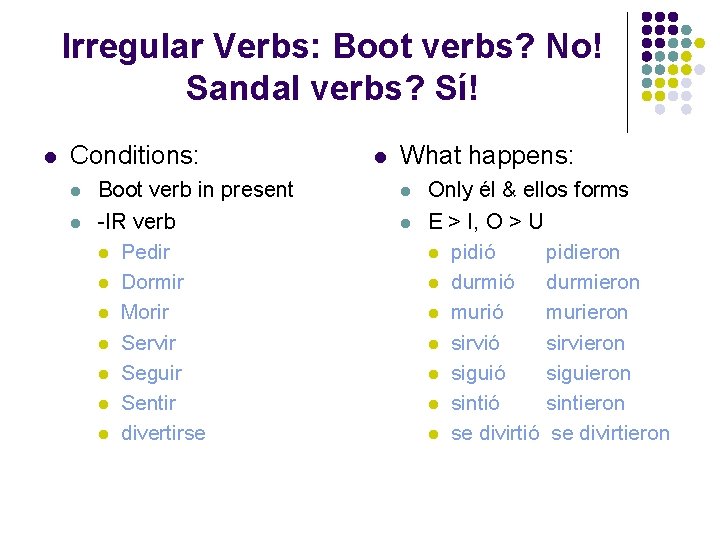 Irregular Verbs: Boot verbs? No! Sandal verbs? Sí!

Conditions:

Boot verb in present

-IR verb

Pedir

Dormir

Morir

Servir

Seguir

Sentir

divertirse

What happens:

Only él & ellos forms

E > I, O > U

pidió pidieron

durmió durmieron

murió murieron

sirvió sirvieron

siguió siguieron

sintió sintieron

se divirtió se divirtieron